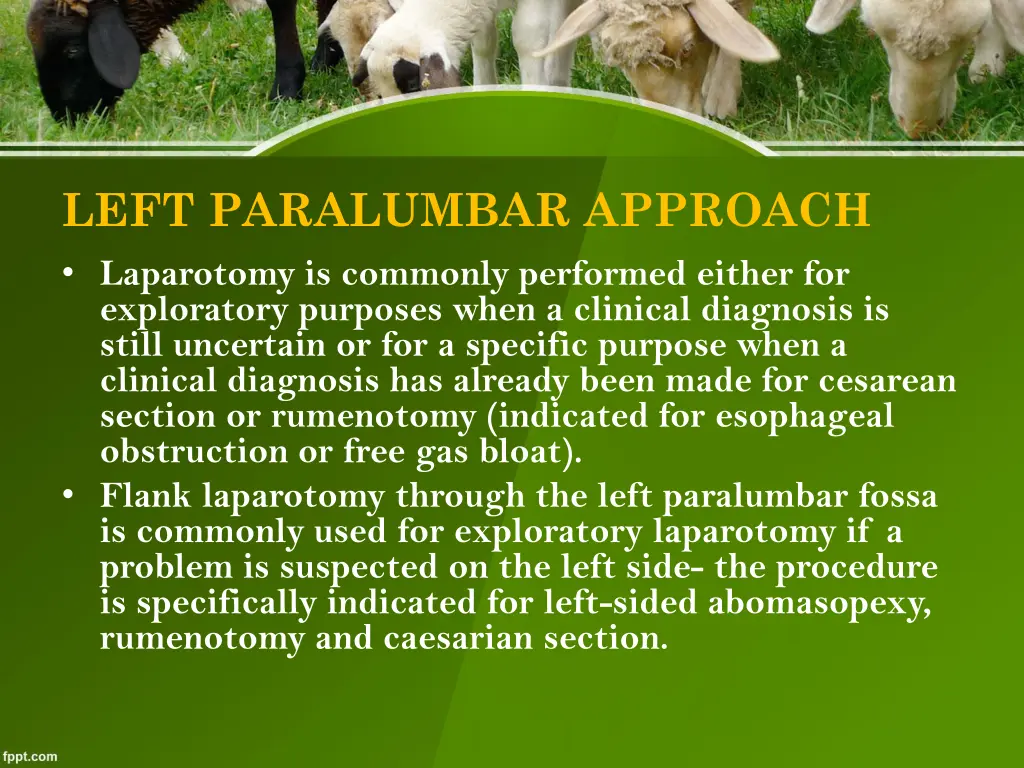 LEFT PARALUMBAR APPROACH

• Laparotomy is commonly performed either for exploratory purposes when a clinical diagnosis is still uncertain or for a specific purpose when a clinical diagnosis has already been made for cesarean section or rumenotomy (indicated for esophageal obstruction or free gas bloat).

• Flank laparotomy through the left paralumbar fossa is commonly used for exploratory laparotomy if a problem is suspected on the left side- the procedure is specifically indicated for left-sided abomasopexy, rumenotomy and caesarian section.

fppt.com